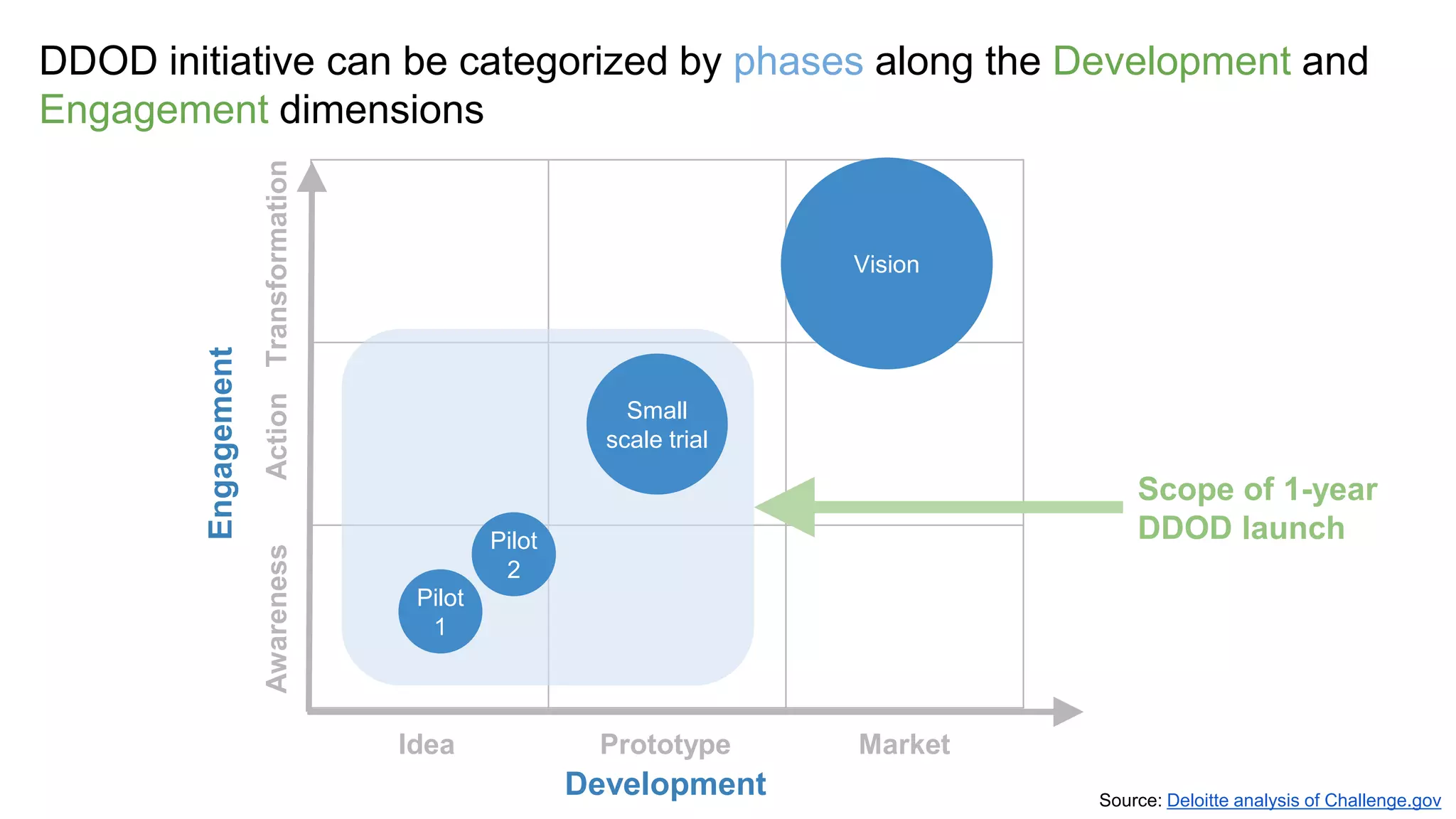 DDOD initiative can be categorized by phases along the Development and Engagement dimensions

Engagement

Transformation

Action

Awareness

Vision

Small scale trial

Pilot 2

Pilot 1

Scope of 1-year DDOD launch

Idea

Prototype

Market

Development

Source: Deloitte analysis of Challenge.gov